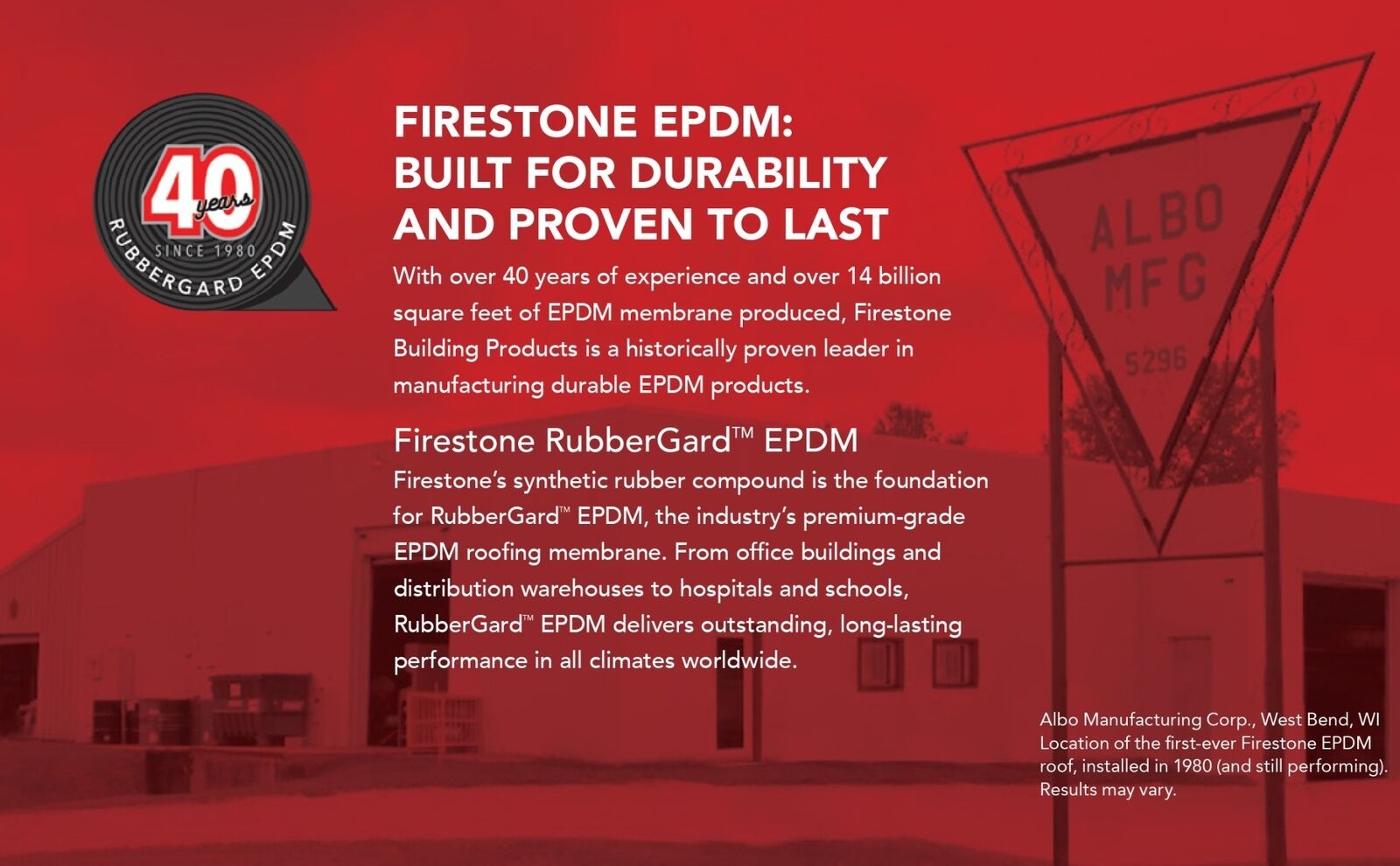 40 years
SINCE 1980
RUBBERGARD EPDM

FIRESTONE EPDM:
BUILT FOR DURABILITY
AND PROVEN TO LAST

With over 40 years of experience and over 14 billion square feet of EPDM membrane produced, Firestone Building Products is a historically proven leader in manufacturing durable EPDM products.

Firestone RubberGard™ EPDM

Firestone's synthetic rubber compound is the foundation for RubberGard™ EPDM, the industry's premium-grade EPDM roofing membrane. From office buildings and distribution warehouses to hospitals and schools, RubberGard™ EPDM delivers outstanding, long-lasting performance in all climates worldwide.

ALBO
MFG
5296

Albo Manufacturing Corp., West Bend, WI
Location of the first-ever Firestone EPDM roof, installed in 1980 (and still performing). Results may vary.